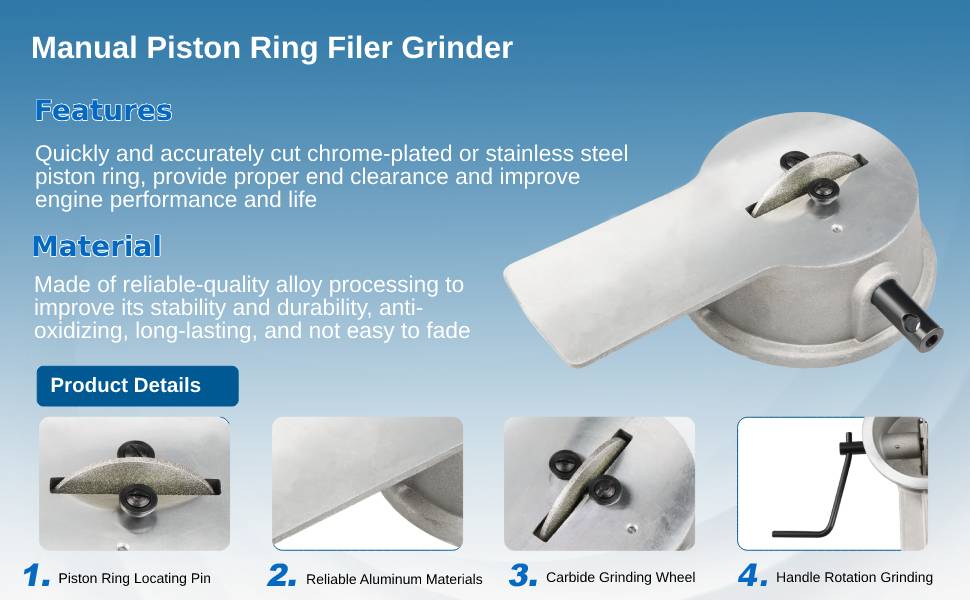 Manual Piston Ring Filer Grinder

Features

Quickly and accurately cut chrome-plated or stainless steel piston ring, provide proper end clearance and improve engine performance and life

Material

Made of reliable-quality alloy processing to improve its stability and durability, anti-oxidizing, long-lasting, and not easy to fade

Product Details

1. Piston Ring Locating Pin

2. Reliable Aluminum Materials

3. Carbide Grinding Wheel

4. Handle Rotation Grinding